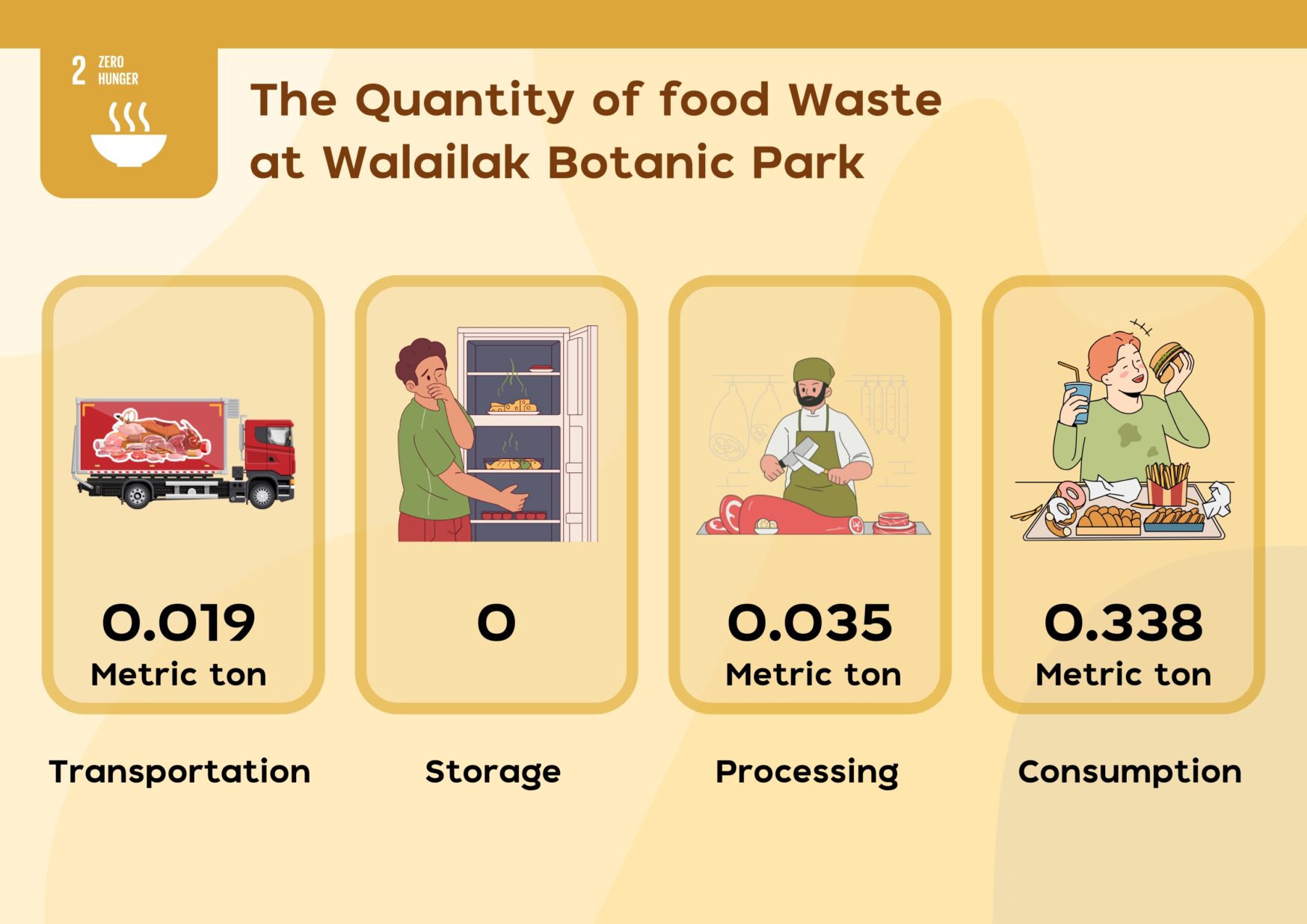 2 ZERO HUNGER

The Quantity of food Waste at Walailak Botanic Park

0.019 Metric ton

Transportation

0

Storage

0.035 Metric ton

Processing

0.338 Metric ton

Consumption